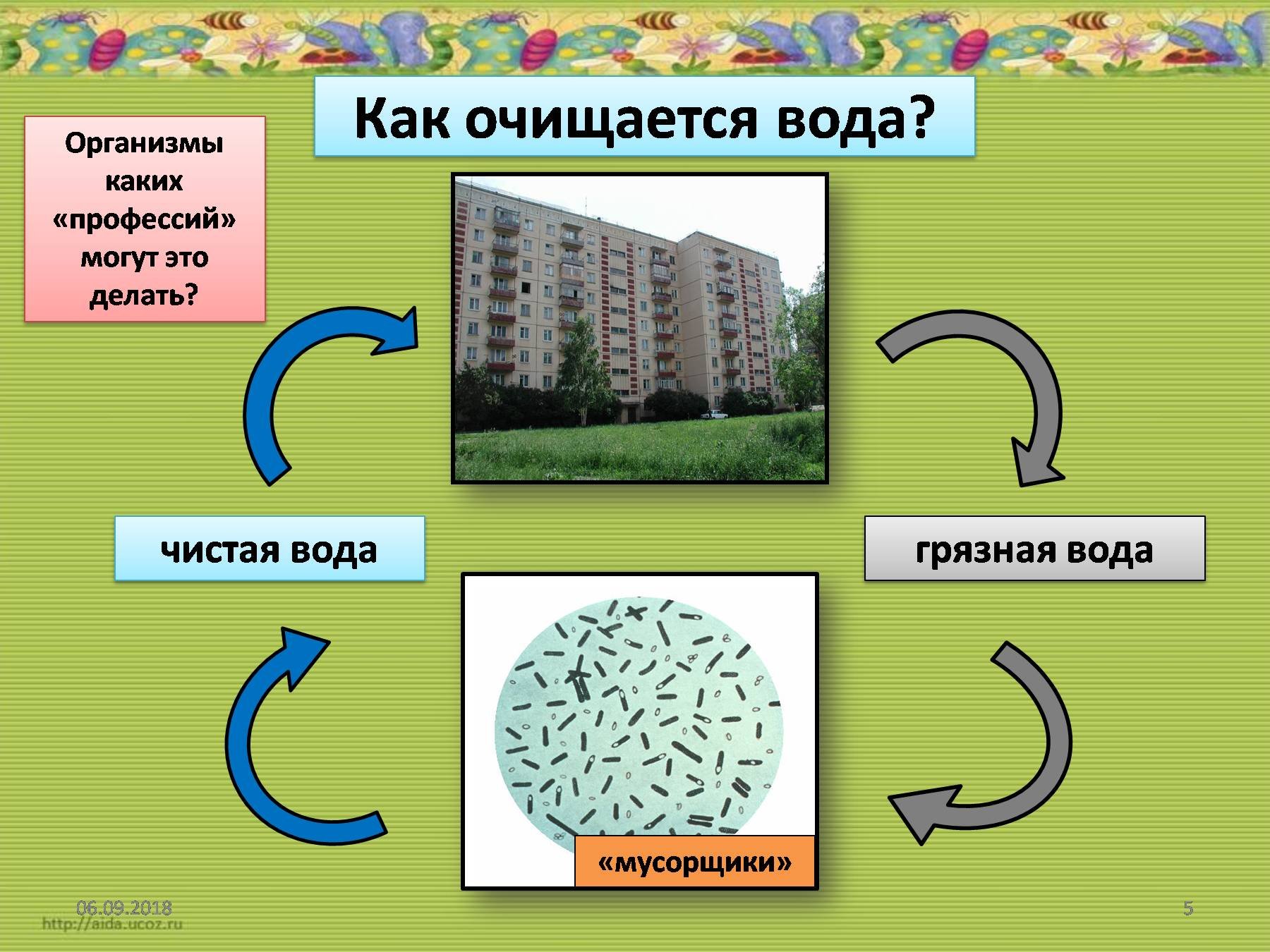 Как очищается вода?

Организмы каких «профессий» могут это делать?

чистая вода

грязная вода

«мусорщики»

06.09.2018

http://aida.ucoz.ru

5